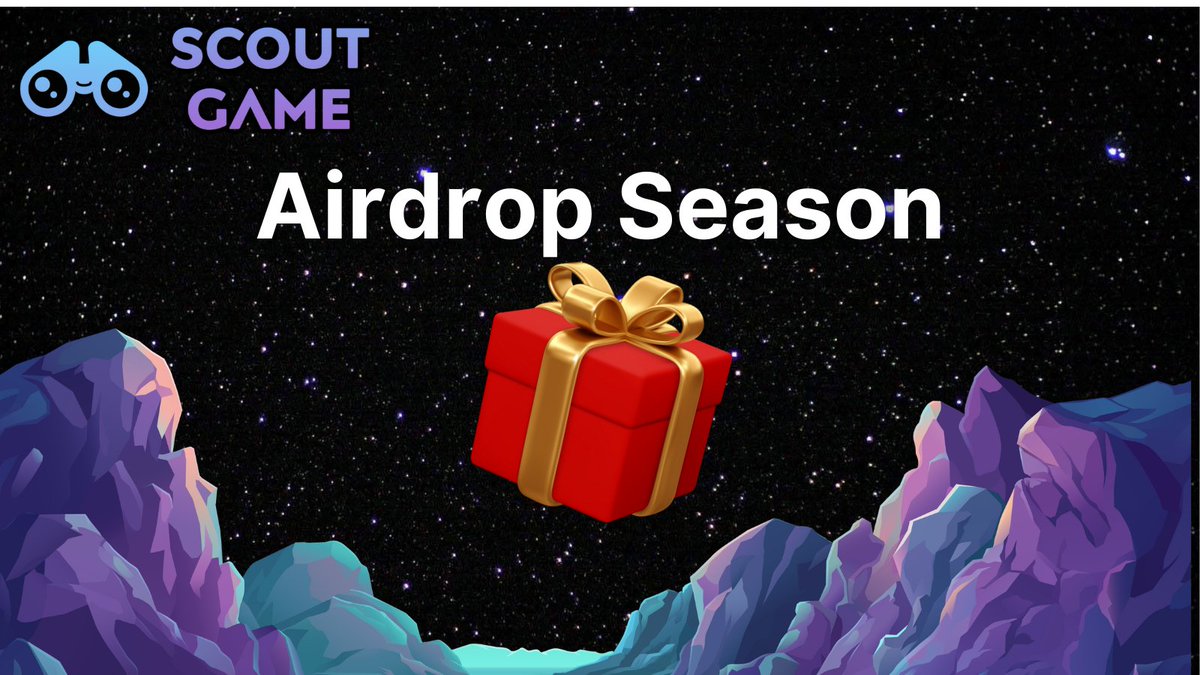 SCOUT GAME

Airdrop Season